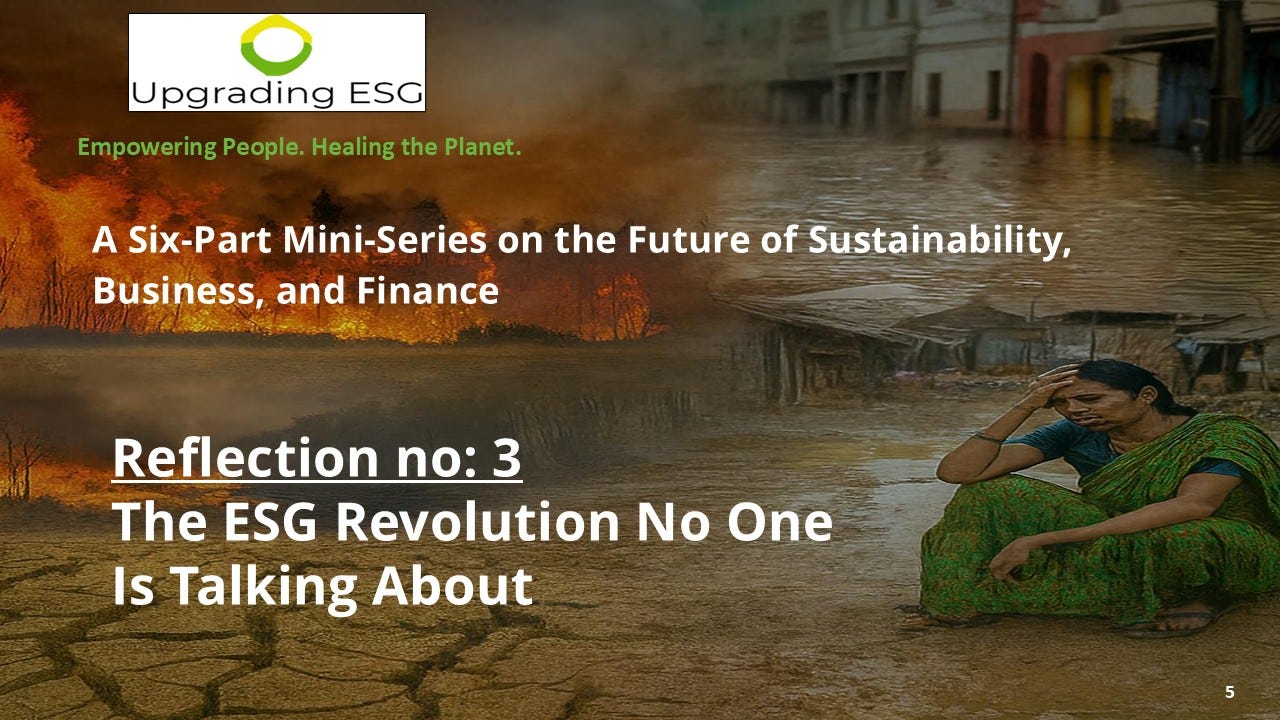 Upgrading ESG

Empowering People. Healing the Planet.

A Six-Part Mini-Series on the Future of Sustainability, Business, and Finance

Reflection no: 3
The ESG Revolution No One Is Talking About

5